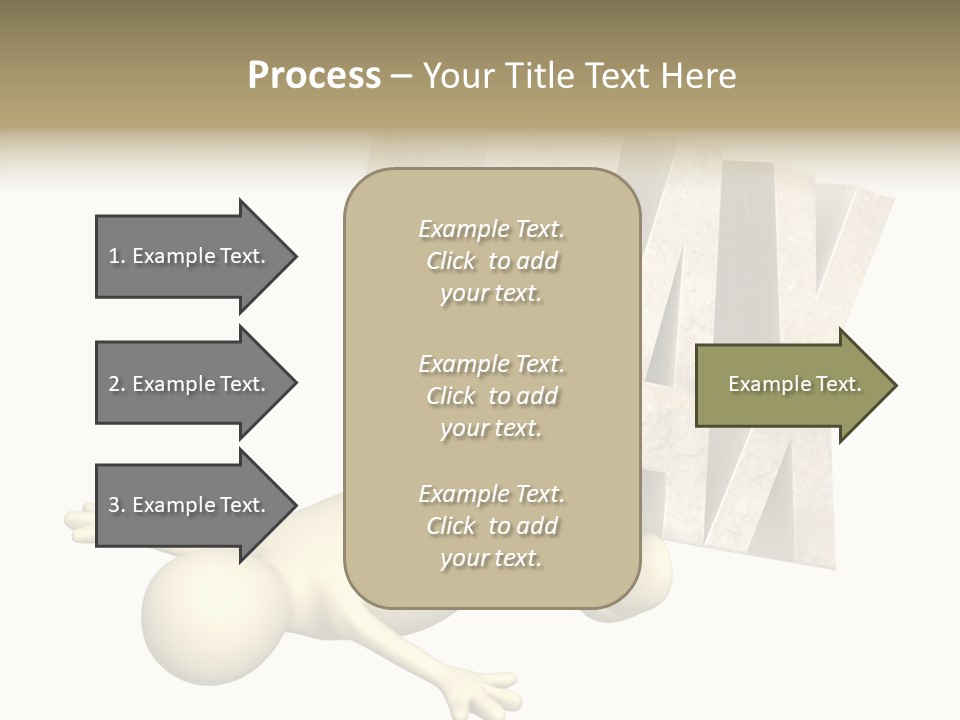 Process – Your Title Text Here

1. Example Text.

2. Example Text.

3. Example Text.

Example Text. Click to add your text.

Example Text. Click to add your text.

Example Text. Click to add your text.

Example Text.